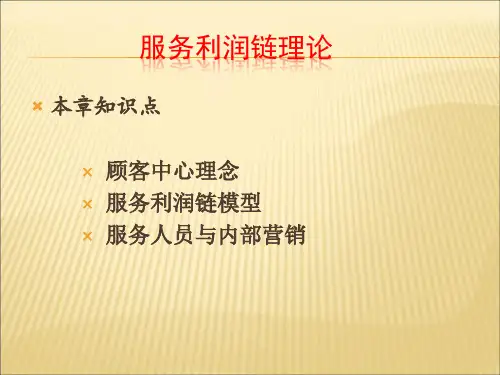 服务利润链理论

本章知识点

顾客中心理念
服务利润链模型
服务人员与内部营销